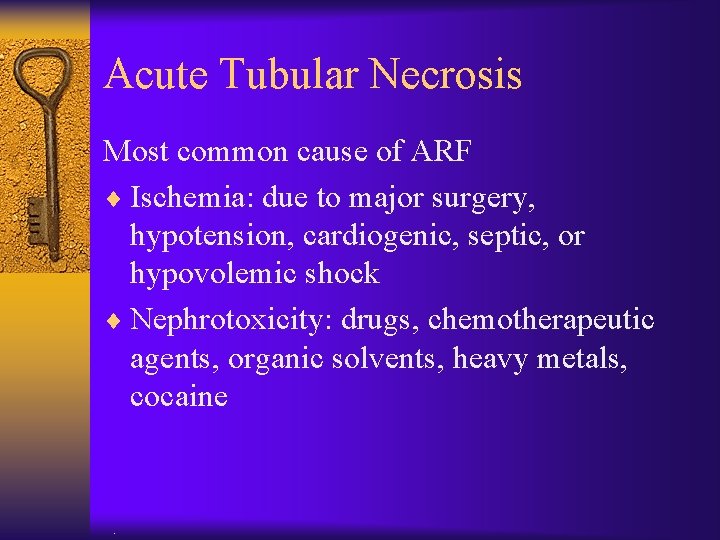 Acute Tubular Necrosis

Most common cause of ARF

♦ Ischemia: due to major surgery, hypotension, cardiogenic, septic, or hypovolemic shock

♦ Nephrotoxicity: drugs, chemotherapeutic agents, organic solvents, heavy metals, cocaine